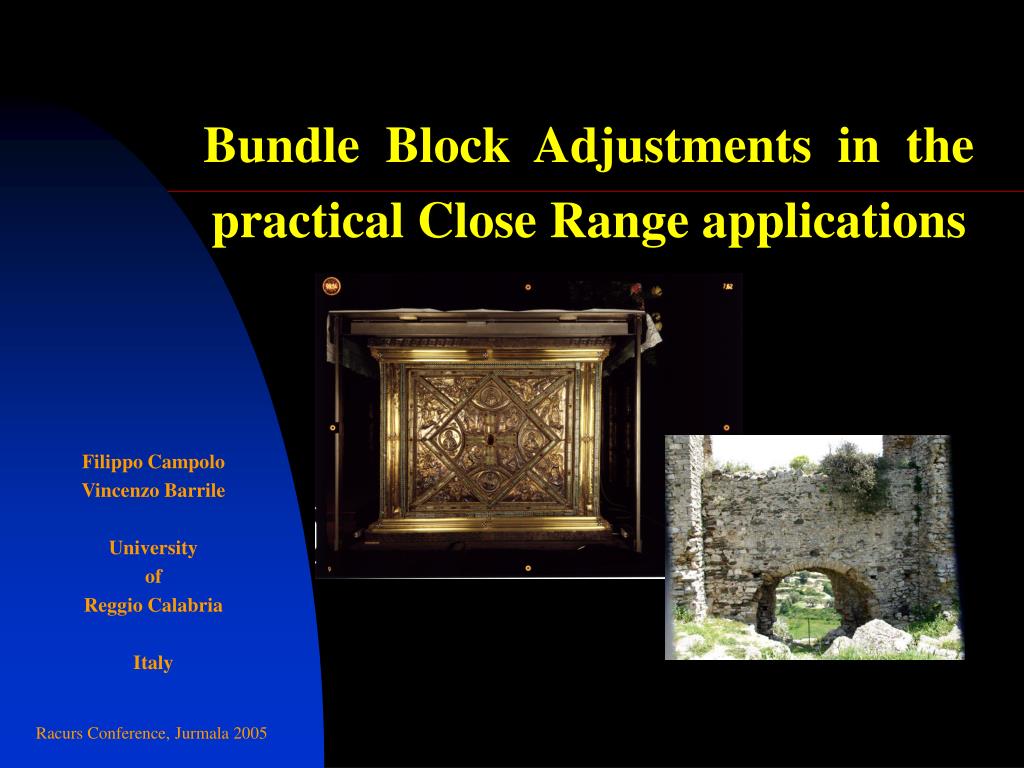 Bundle Block Adjustments in the practical Close Range applications

Filippo Campolo
Vincenzo Barrile

University
of
Reggio Calabria

Italy

Racurs Conference, Jurmala 2005